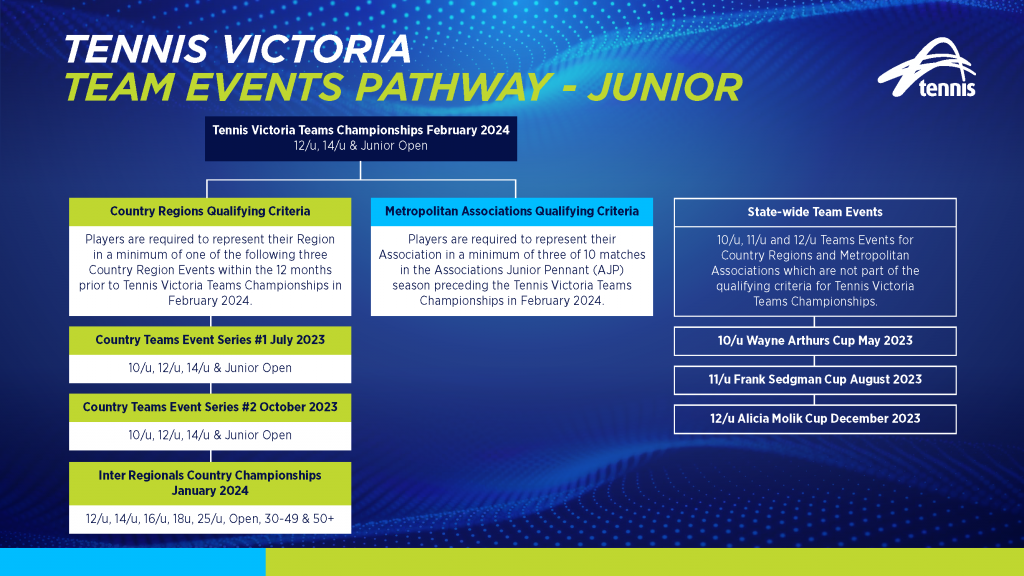 TENNIS VICTORIA
TEAM EVENTS PATHWAY - JUNIOR

tennis

Tennis Victoria Teams Championships February 2024
12/u, 14/u & Junior Open

Country Regions Qualifying Criteria

Players are required to represent their Region in a minimum of one of the following three Country Region Events within the 12 months prior to Tennis Victoria Teams Championships in February 2024.

Country Teams Event Series #1 July 2023

10/u, 12/u, 14/u & Junior Open

Country Teams Event Series #2 October 2023

10/u, 12/u, 14/u & Junior Open

Inter Regionals Country Championships January 2024

12/u, 14/u, 16/u, 18u, 25/u, Open, 30-49 & 50+

Metropolitan Associations Qualifying Criteria

Players are required to represent their Association in a minimum of three of 10 matches in the Associations Junior Pennant (AJP) season preceding the Tennis Victoria Teams Championships in February 2024.

State-wide Team Events

10/u, 11/u and 12/u Teams Events for Country Regions and Metropolitan Associations which are not part of the qualifying criteria for Tennis Victoria Teams Championships.

10/u Wayne Arthurs Cup May 2023

11/u Frank Sedgman Cup August 2023

12/u Alicia Molik Cup December 2023